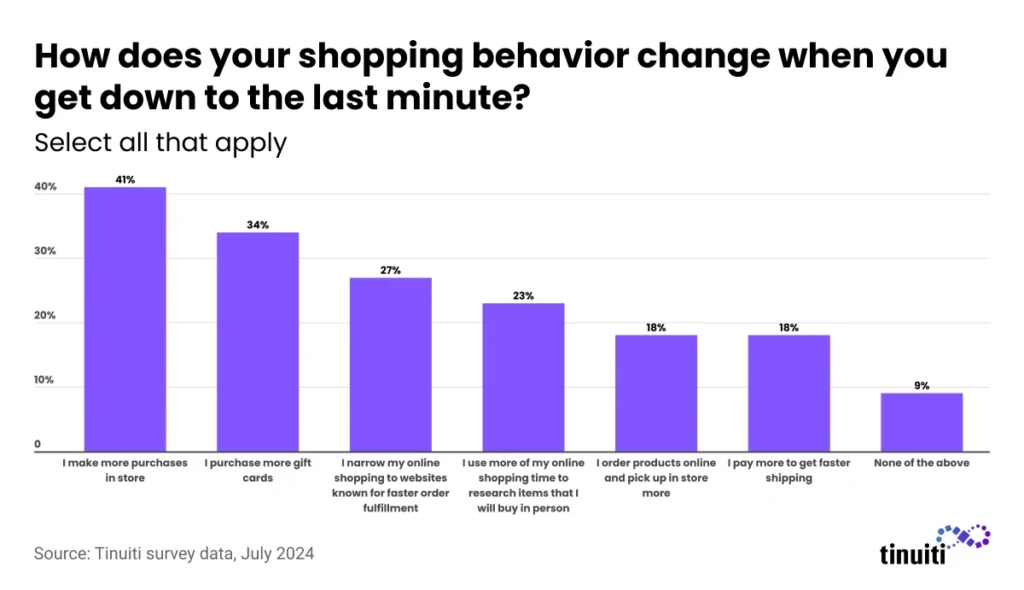 How does your shopping behavior change when you get down to the last minute?

Select all that apply

40%
30%
20%
10%
0

41%
34%
27%
23%
18%
18%
9%

I make more purchases in store

I purchase more gift cards

I narrow my online shopping to websites known for faster order fulfillment

I use more of my online shopping time to research items that I will buy in person

I order products online and pick up in store more

I pay more to get faster shipping

None of the above

Source: Tinuiti survey data, July 2024

tinuiti